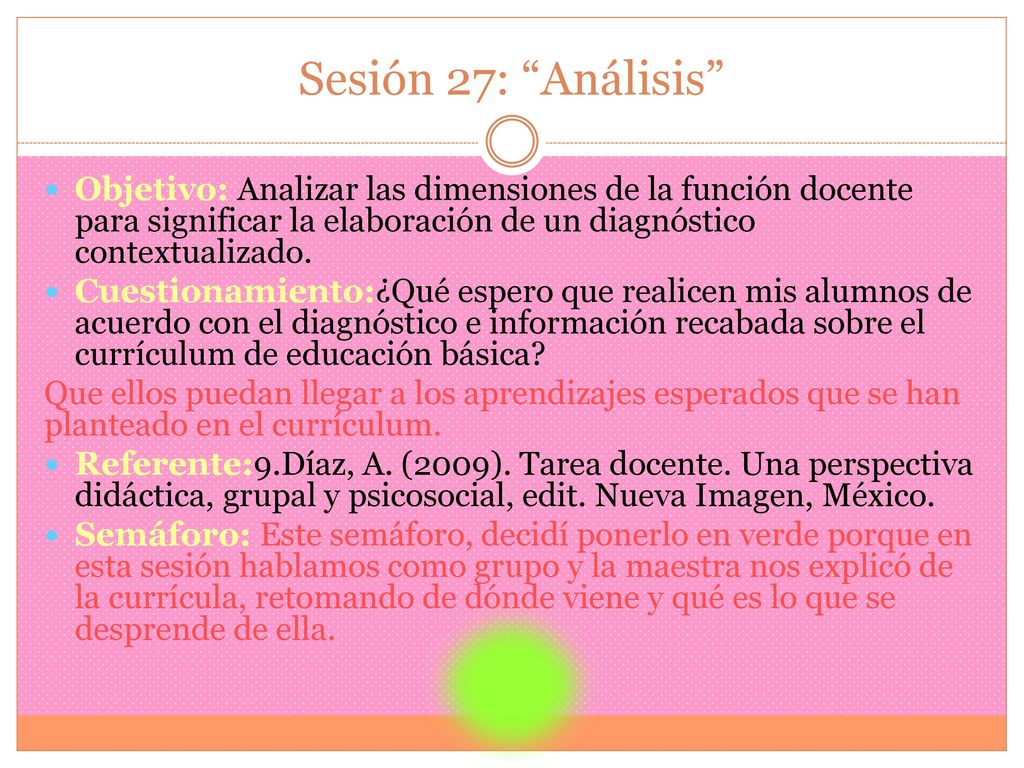 Sesión 27: “Análisis”

Objetivo: Analizar las dimensiones de la función docente para significar la elaboración de un diagnóstico contextualizado.

Cuestionamiento:¿Qué espero que realicen mis alumnos de acuerdo con el diagnóstico e información recabada sobre el currículum de educación básica?

Que ellos puedan llegar a los aprendizajes esperados que se han planteado en el currículum.

Referente:9.Díaz, A. (2009). Tarea docente. Una perspectiva didáctica, grupal y psicosocial, edit. Nueva Imagen, México.

Semáforo: Este semáforo, decidí ponerlo en verde porque en esta sesión hablamos como grupo y la maestra nos explicó de la currícula, retomando de dónde viene y qué es lo que se desprende de ella.